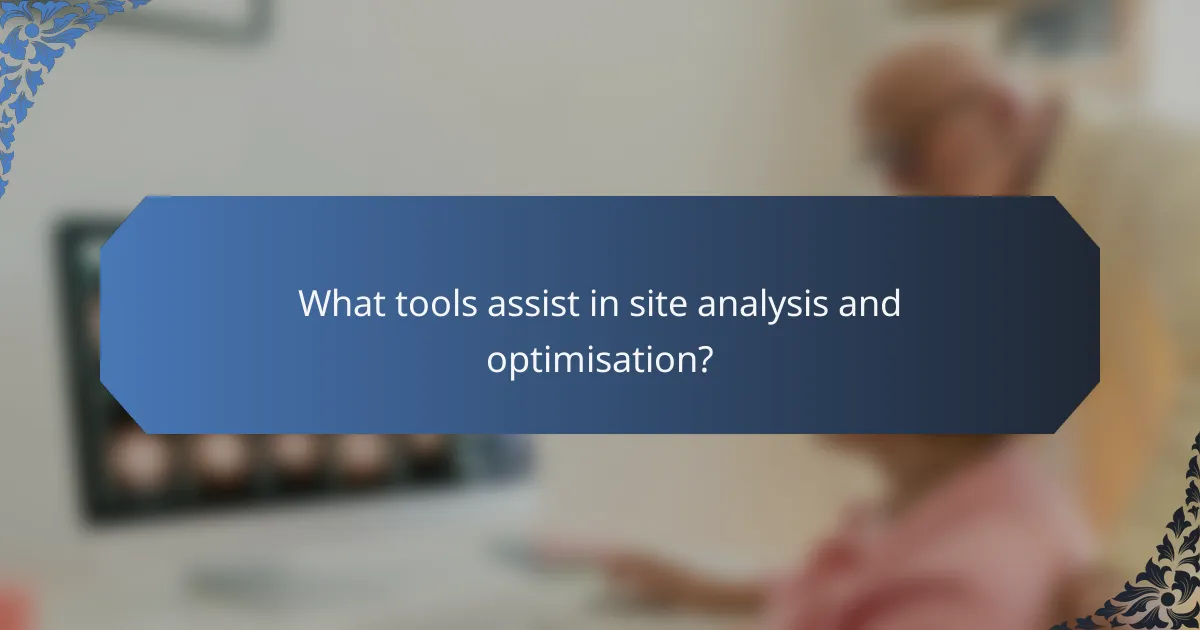 What tools assist in site analysis and optimisation?